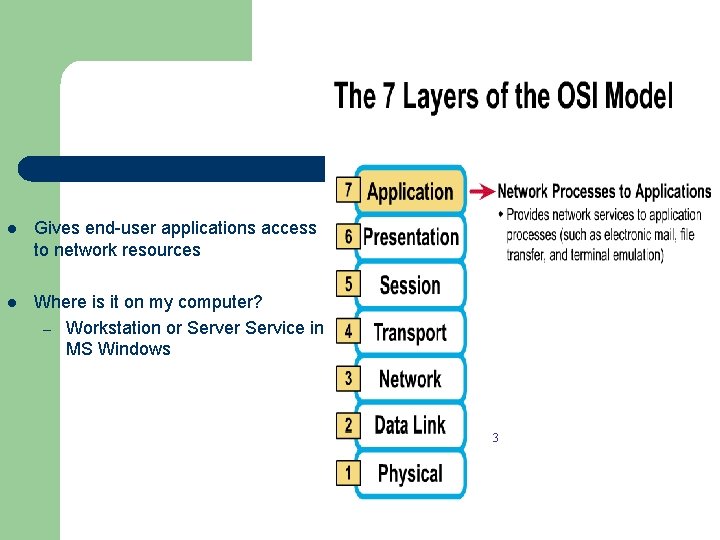 The 7 Layers of the OSI Model

- Gives end-user applications access to network resources

- Where is it on my computer?
  – Workstation or Server Service in MS Windows

7 Application
6 Presentation
5 Session
4 Transport
3 Network
2 Data Link
1 Physical

Network Processes to Applications
• Provides network services to application processes (such as electronic mail, file transfer, and terminal emulation)

3